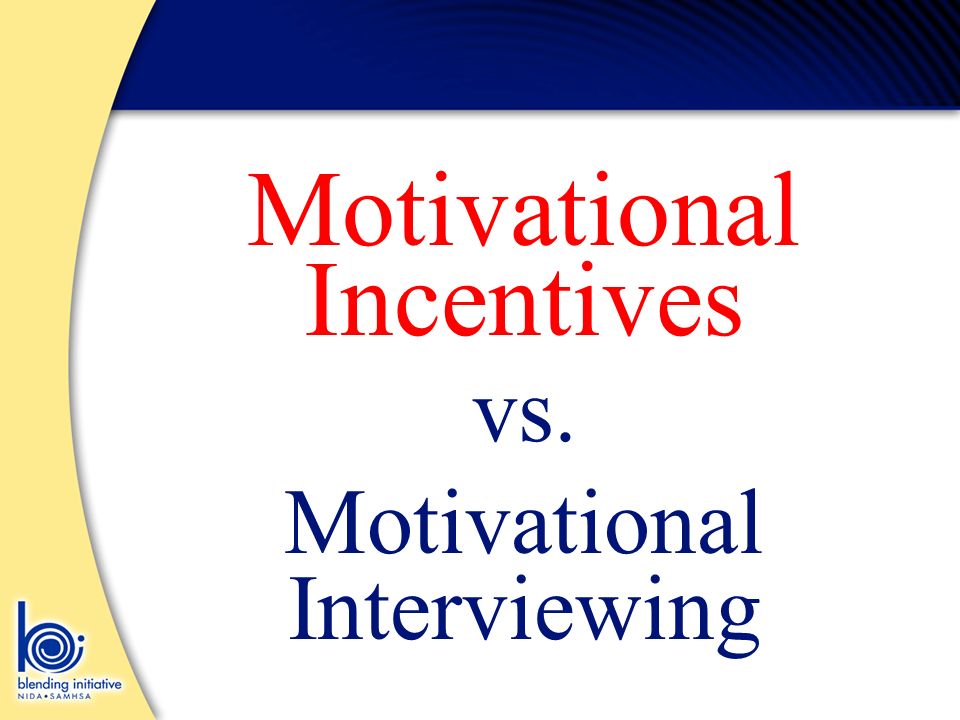 Motivational Incentives

vs.

Motivational Interviewing

blending initiative
NIDA • SAMHSA